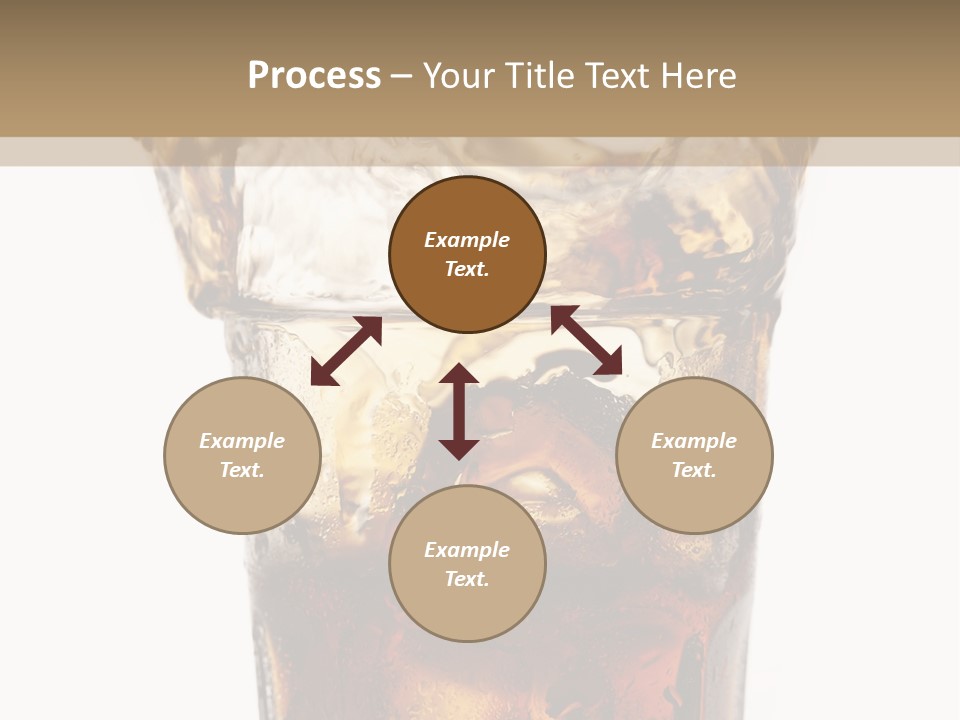 Process – Your Title Text Here

Example Text.

Example Text.

Example Text.

Example Text.